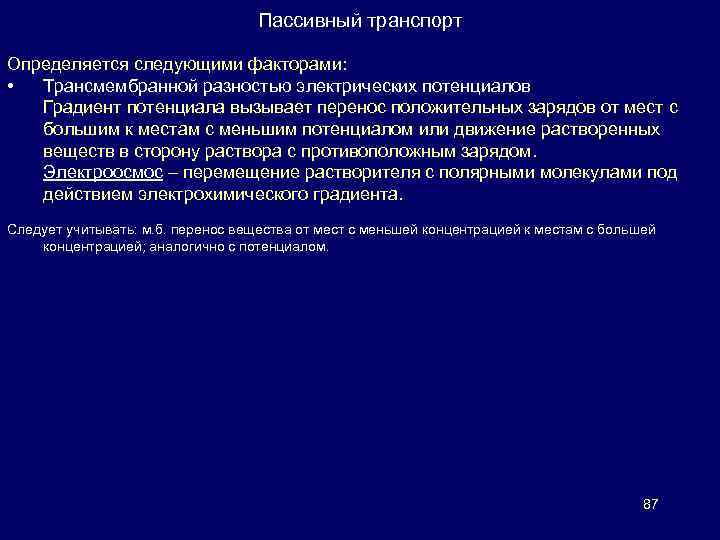 Пассивный транспорт

Определяется следующими факторами:

• Трансмембранной разностью электрических потенциалов
Градиент потенциала вызывает перенос положительных зарядов от мест с большим к местам с меньшим потенциалом или движение растворенных веществ в сторону раствора с противоположным зарядом.
Электроосмос – перемещение растворителя с полярными молекулами под действием электрохимического градиента.

Следует учитывать: м.б. перенос вещества от мест с меньшей концентрацией к местам с большей концентрацией; аналогично с потенциалом.

87